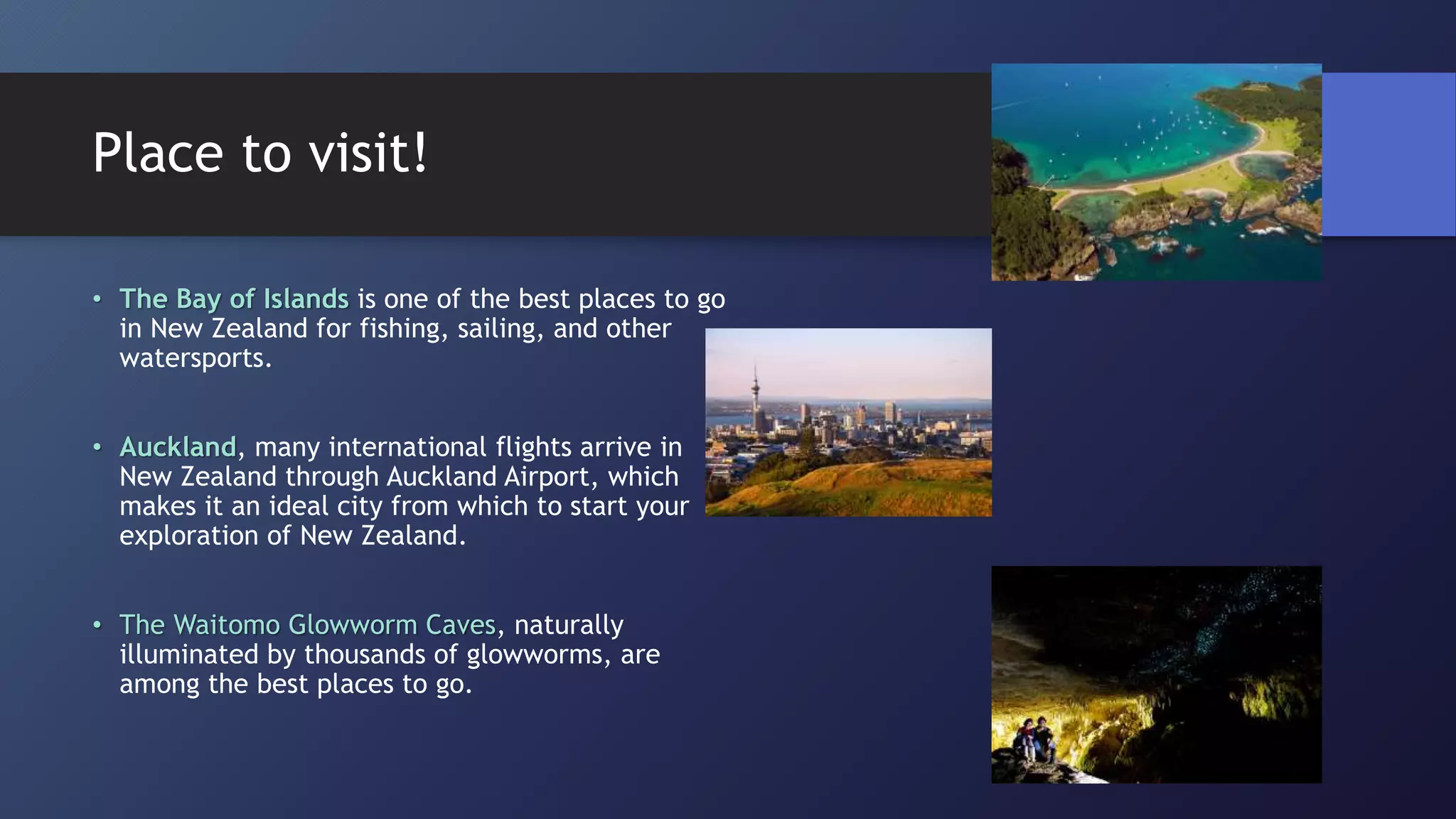 Place to visit!

• The Bay of Islands is one of the best places to go in New Zealand for fishing, sailing, and other watersports.

• Auckland, many international flights arrive in New Zealand through Auckland Airport, which makes it an ideal city from which to start your exploration of New Zealand.

• The Waitomo Glowworm Caves, naturally illuminated by thousands of glowworms, are among the best places to go.